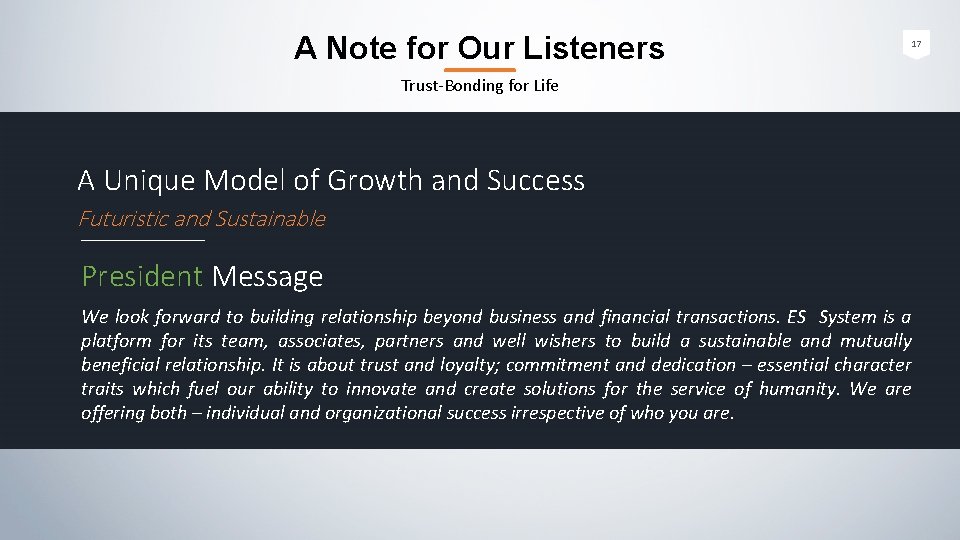 A Note for Our Listeners

17

Trust-Bonding for Life

A Unique Model of Growth and Success

Futuristic and Sustainable

President Message

We look forward to building relationship beyond business and financial transactions. ES System is a platform for its team, associates, partners and well wishers to build a sustainable and mutually beneficial relationship. It is about trust and loyalty; commitment and dedication – essential character traits which fuel our ability to innovate and create solutions for the service of humanity. We are offering both – individual and organizational success irrespective of who you are.